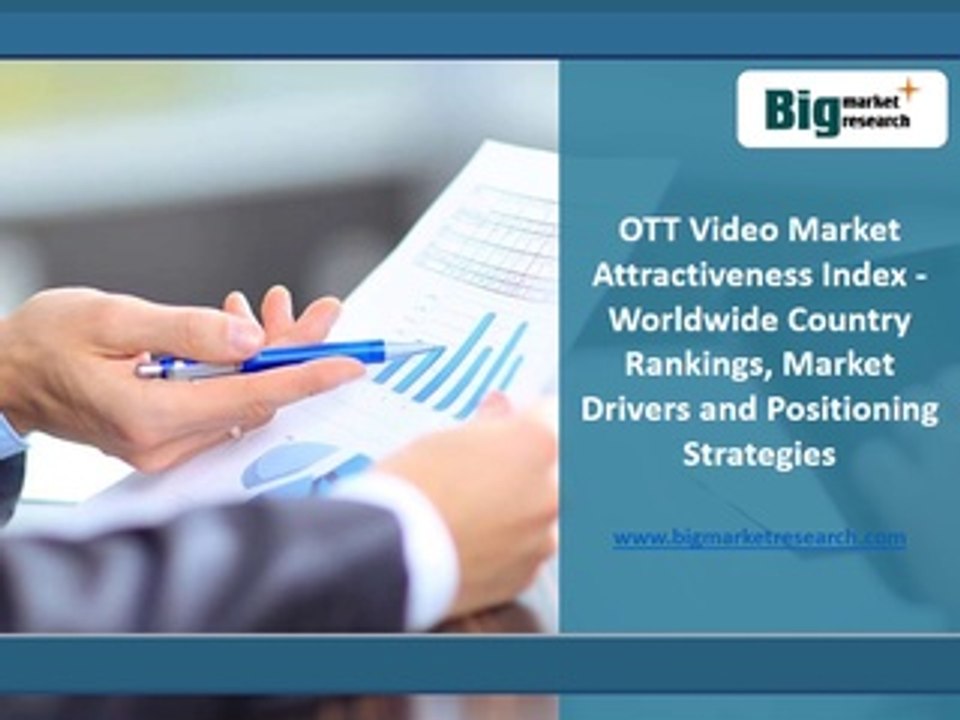 Big market research

OTT Video Market Attractiveness Index - Worldwide Country Rankings, Market Drivers and Positioning Strategies

www.bigmarketresearch.com